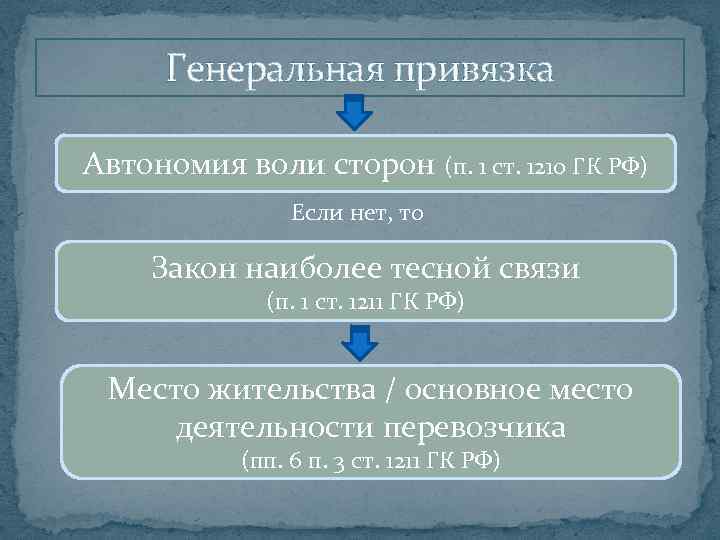 Генеральная привязка

Автономия воли сторон (п. 1 ст. 1210 ГК РФ)

Если нет, то

Закон наиболее тесной связи (п. 1 ст. 1211 ГК РФ)

Место жительства / основное место деятельности перевозчика (пп. 6 п. 3 ст. 1211 ГК РФ)